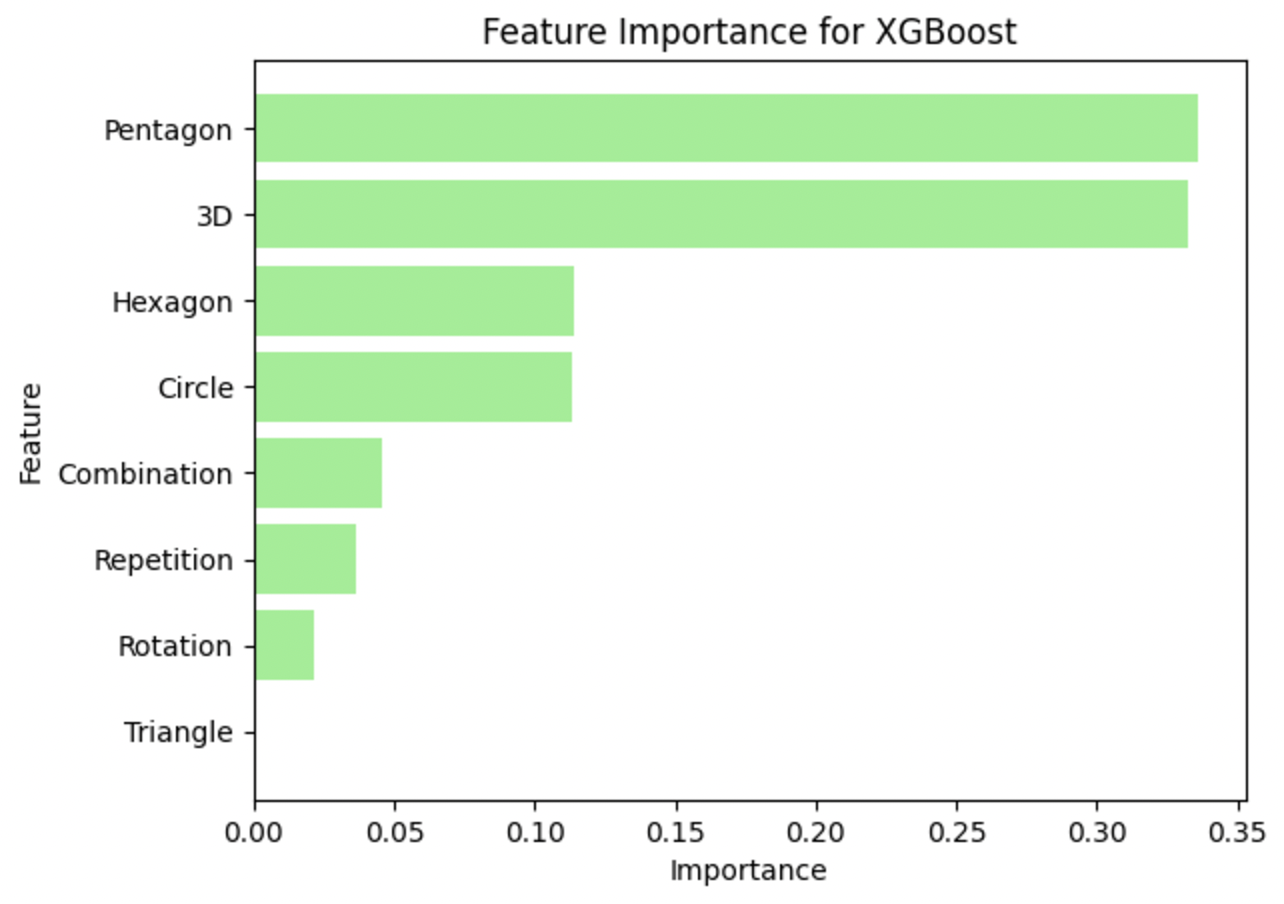 Feature Importance for XGBoost

Feature

Pentagon
3D
Hexagon
Circle
Combination
Repetition
Rotation
Triangle

0.00 0.05 0.10 0.15 0.20 0.25 0.30 0.35

Importance